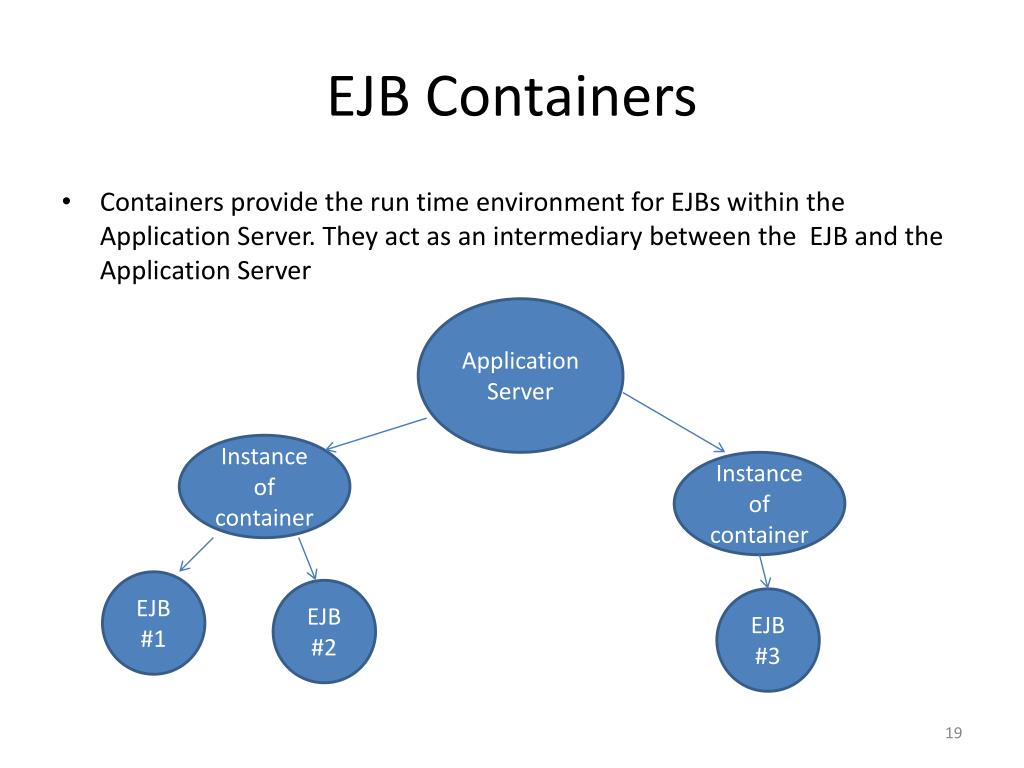 EJB Containers

• Containers provide the run time environment for EJBs within the Application Server. They act as an intermediary between the EJB and the Application Server

Application Server

Instance of container

Instance of container

EJB #1

EJB #2

EJB #3

19